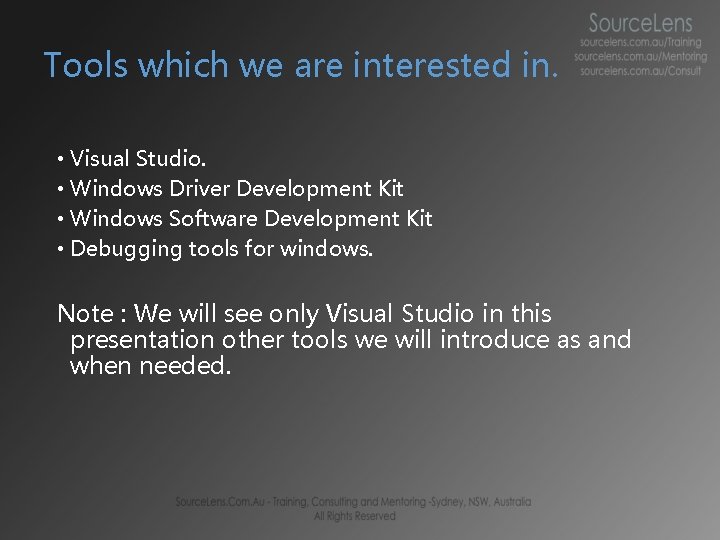 SourceLens
sourcelens.com.au/Training
sourcelens.com.au/Mentoring
sourcelens.com.au/Consult

Tools which we are interested in.

• Visual Studio.
• Windows Driver Development Kit
• Windows Software Development Kit
• Debugging tools for windows.

Note : We will see only Visual Studio in this presentation other tools we will introduce as and when needed.

SourceLens.Com.Au - Training, Consulting and Mentoring -Sydney, NSW, Australia
All Rights Reserved